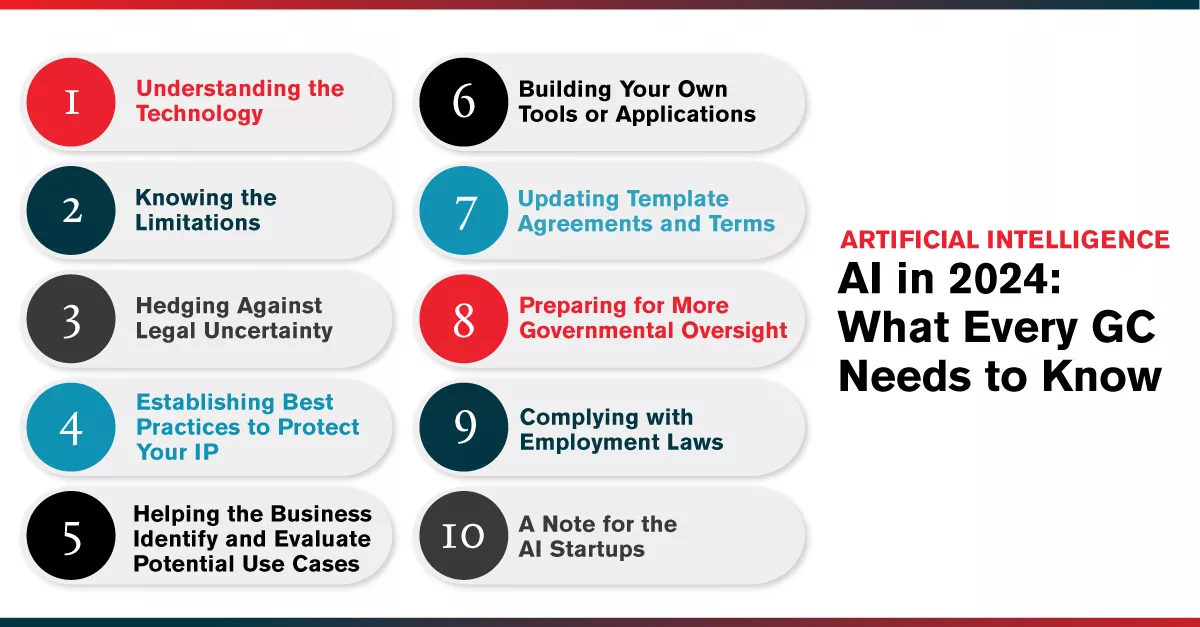 1 Understanding the Technology

2 Knowing the Limitations

3 Hedging Against Legal Uncertainty

4 Establishing Best Practices to Protect Your IP

5 Helping the Business Identify and Evaluate Potential Use Cases

6 Building Your Own Tools or Applications

7 Updating Template Agreements and Terms

8 Preparing for More Governmental Oversight

9 Complying with Employment Laws

10 A Note for the AI Startups

ARTIFICIAL INTELLIGENCE

AI in 2024: What Every GC Needs to Know